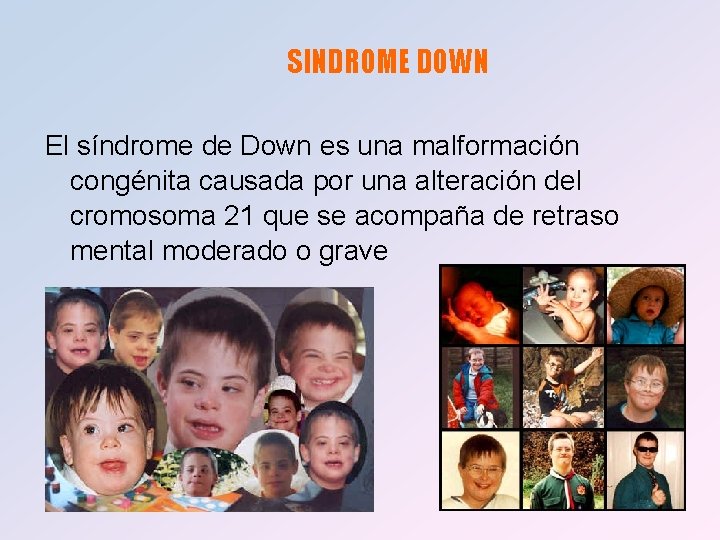 SINDROME DOWN

El síndrome de Down es una malformación congénita causada por una alteración del cromosoma 21 que se acompaña de retraso mental moderado o grave